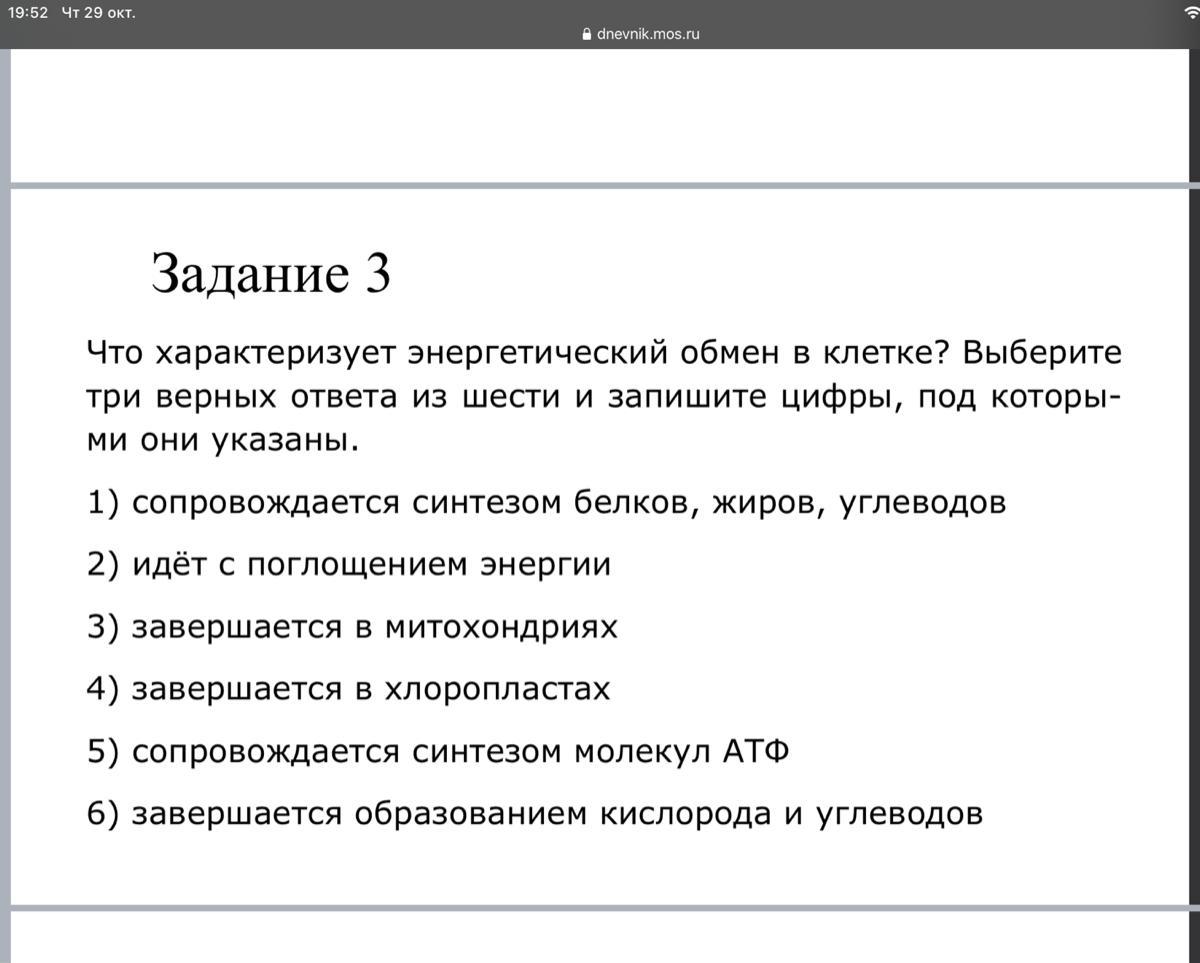 19:52 Чт 29 окт.

dnevnik.mos.ru

Задание 3

Что характеризует энергетический обмен в клетке? Выберите три верных ответа из шести и запишите цифры, под которыми они указаны.

1) сопровождается синтезом белков, жиров, углеводов

2) идёт с поглощением энергии

3) завершается в митохондриях

4) завершается в хлоропластах

5) сопровождается синтезом молекул АТФ

6) завершается образованием кислорода и углеводов